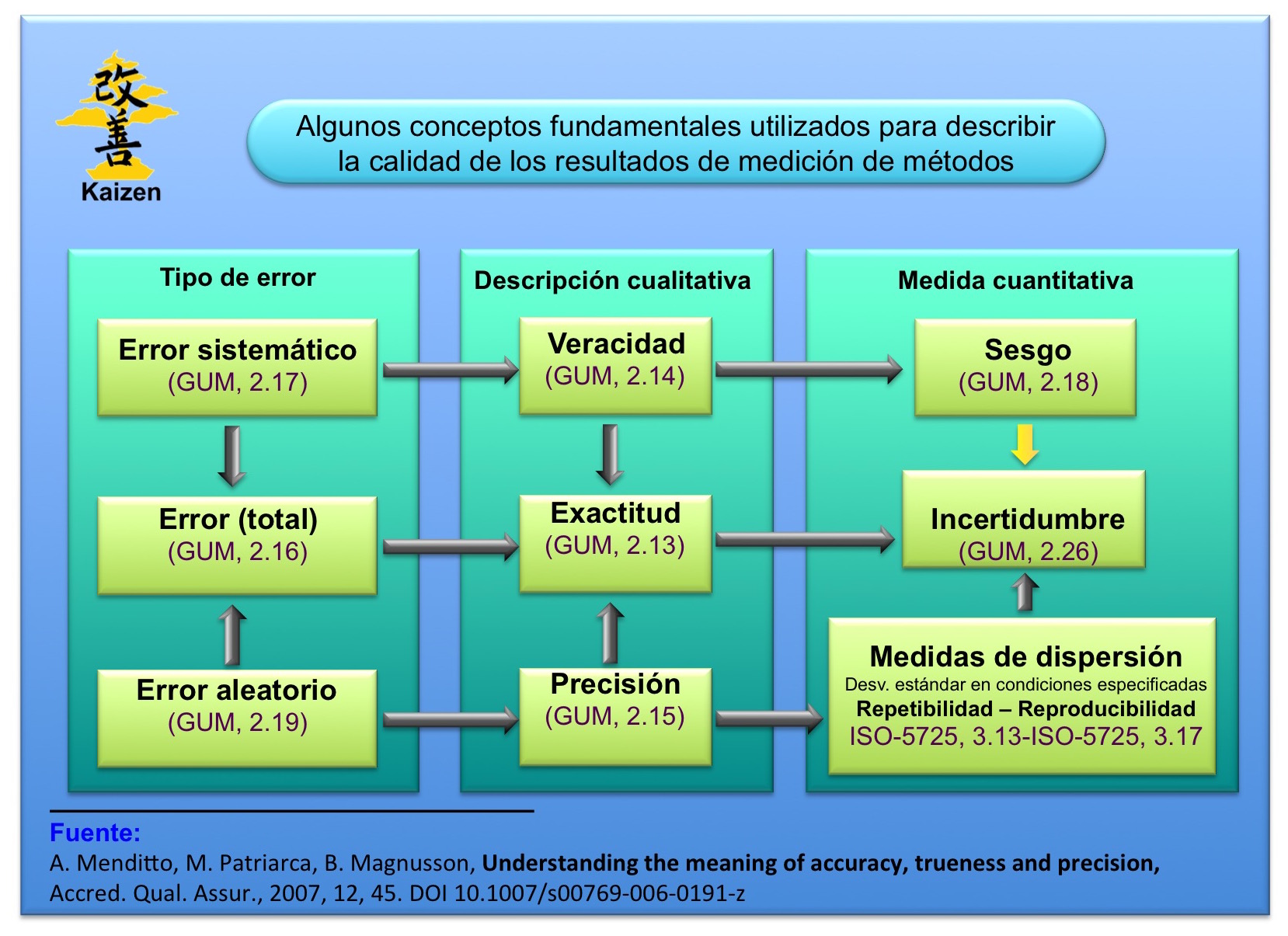 改善
Kaizen

Algunos conceptos fundamentales utilizados para describir la calidad de los resultados de medición de métodos

Tipo de error

Error sistemático
(GUM, 2.17)

Error (total)
(GUM, 2.16)

Error aleatorio
(GUM, 2.19)

Descripción cualitativa

Veracidad
(GUM, 2.14)

Exactitud
(GUM, 2.13)

Precisión
(GUM, 2.15)

Medida cuantitativa

Sesgo
(GUM, 2.18)

Incertidumbre
(GUM, 2.26)

Medidas de dispersión
Desv. estándar en condiciones especificadas
Repetibilidad – Reproducibilidad
ISO-5725, 3.13-ISO-5725, 3.17

Fuente:
A. Menditto, M. Patriarca, B. Magnusson, Understanding the meaning of accuracy, trueness and precision, Accred. Qual. Assur., 2007, 12, 45. DOI 10.1007/s00769-006-0191-z